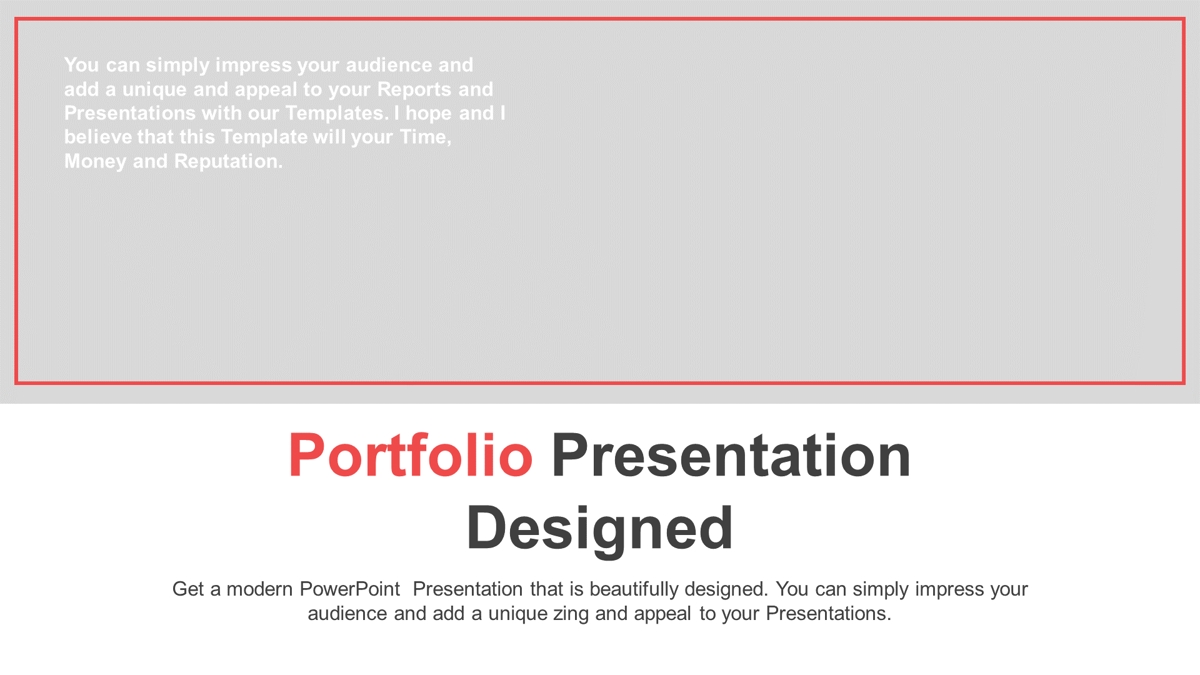 You can simply impress your audience and add a unique and appeal to your Reports and Presentations with our Templates. I hope and I believe that this Template will your Time, Money and Reputation.

Portfolio Presentation Designed

Get a modern PowerPoint Presentation that is beautifully designed. You can simply impress your audience and add a unique zing and appeal to your Presentations.